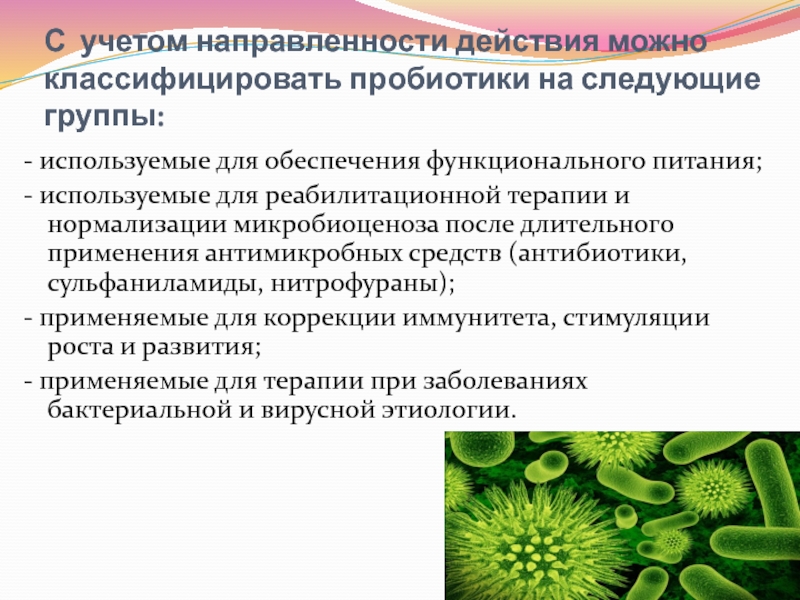 С учетом направленности действия можно классифицировать пробиотики на следующие группы:

- используемые для обеспечения функционального питания;
- используемые для реабилитационной терапии и нормализации микробиоценоза после длительного применения антимикробных средств (антибиотики, сульфаниламиды, нитрофураны);
- применяемые для коррекции иммунитета, стимуляции роста и развития;
- применяемые для терапии при заболеваниях бактериальной и вирусной этиологии.